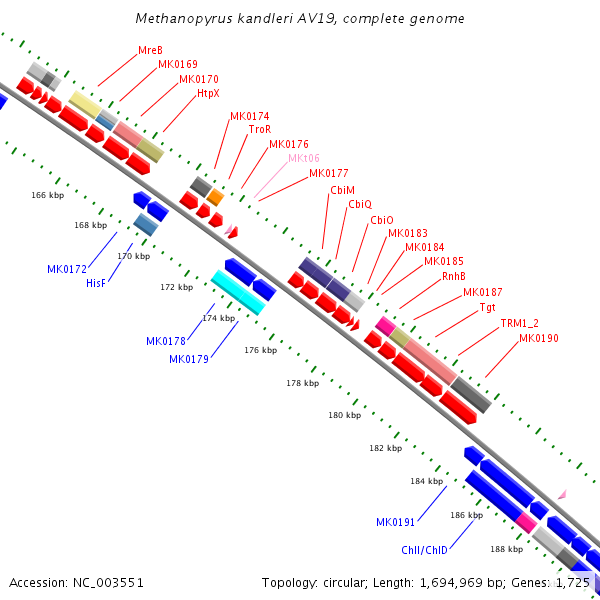 Methanopyrus kandleri AV19, complete genome

MreB
MK0169
MK0170
HtpX
MK0174
TroR
MK0176
MKt06
MK0177
CbiM
CbiQ
CbiO
MK0183
MK0184
MK0185
RnhB
MK0187
Tgt
TRM1_2
MK0190

166 kbp
168 kbp
170 kbp
172 kbp
174 kbp
176 kbp
178 kbp
180 kbp
182 kbp
184 kbp
186 kbp
188 kbp

MK0172
HisF
MK0178
MK0179
MK0191
ChlI/ChlD

Accession: NC_003551
Topology: circular; Length: 1,694,969 bp; Genes: 1,725